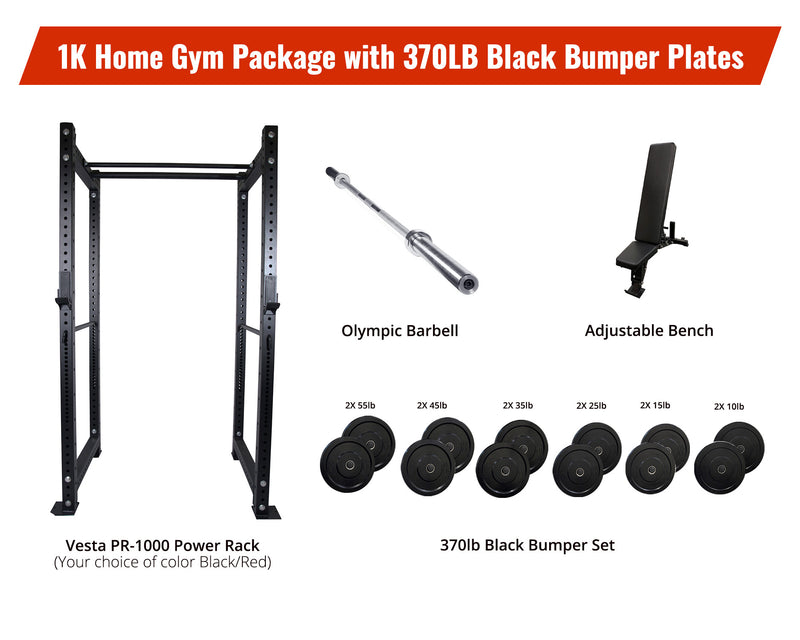 1K Home Gym Package with 370LB Black Bumper Plates

Olympic Barbell

Adjustable Bench

2X 55lb
2X 45lb
2X 35lb
2X 25lb
2X 15lb
2X 10lb

Vesta PR-1000 Power Rack
(Your choice of color Black/Red)

370lb Black Bumper Set